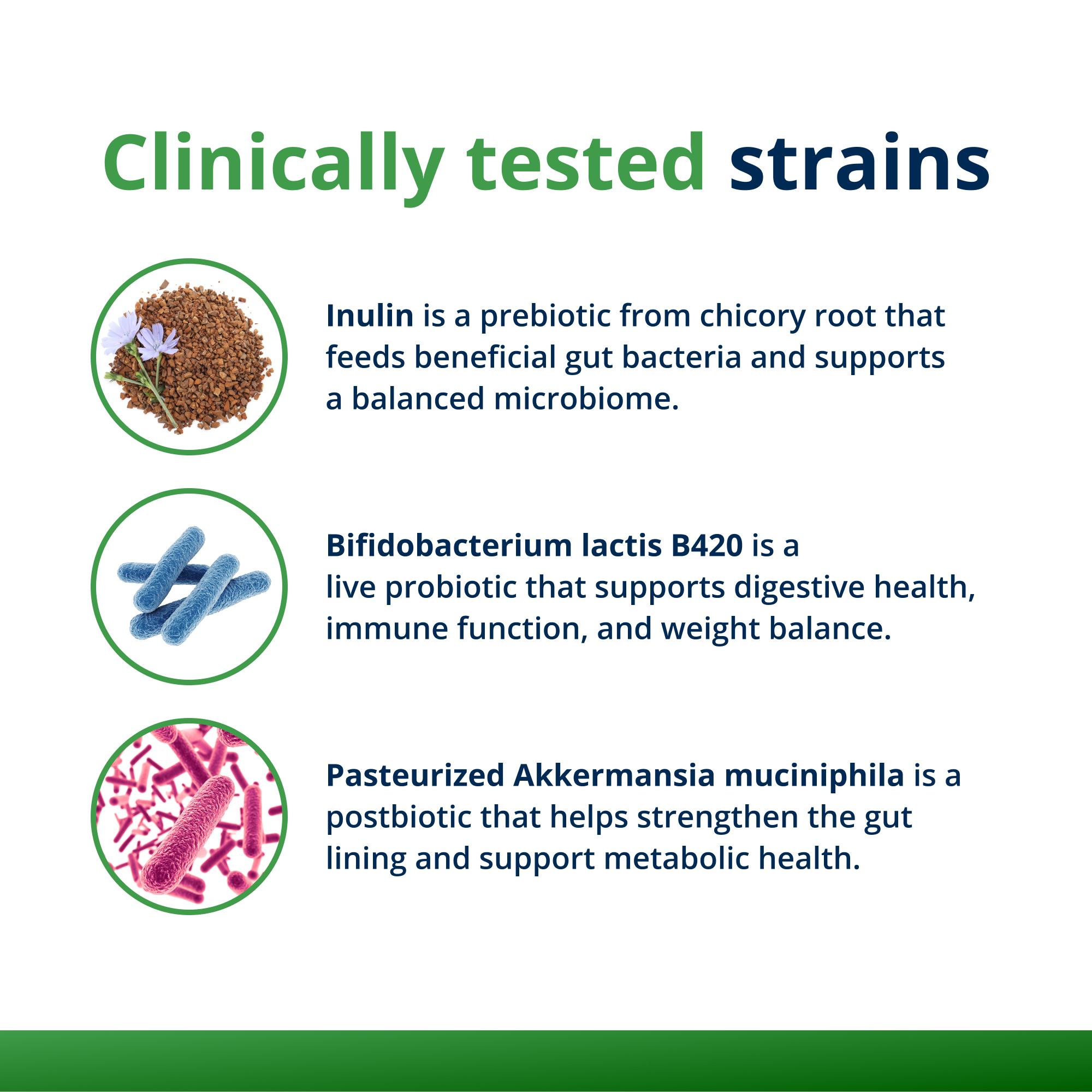 Clinically tested strains

Inulin is a prebiotic from chicory root that feeds beneficial gut bacteria and supports a balanced microbiome.

Bifidobacterium lactis B420 is a live probiotic that supports digestive health, immune function, and weight balance.

Pasteurized Akkermansia muciniphila is a postbiotic that helps strengthen the gut lining and support metabolic health.